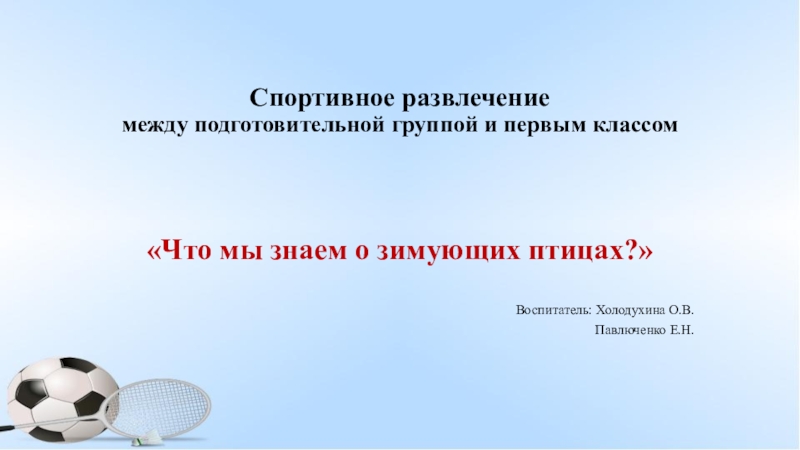 Спортивное развлечение
между подготовительной группой и первым классом

«Что мы знаем о зимующих птицах?»

Воспитатель: Холодухина О.В.
Павлюченко Е.Н.